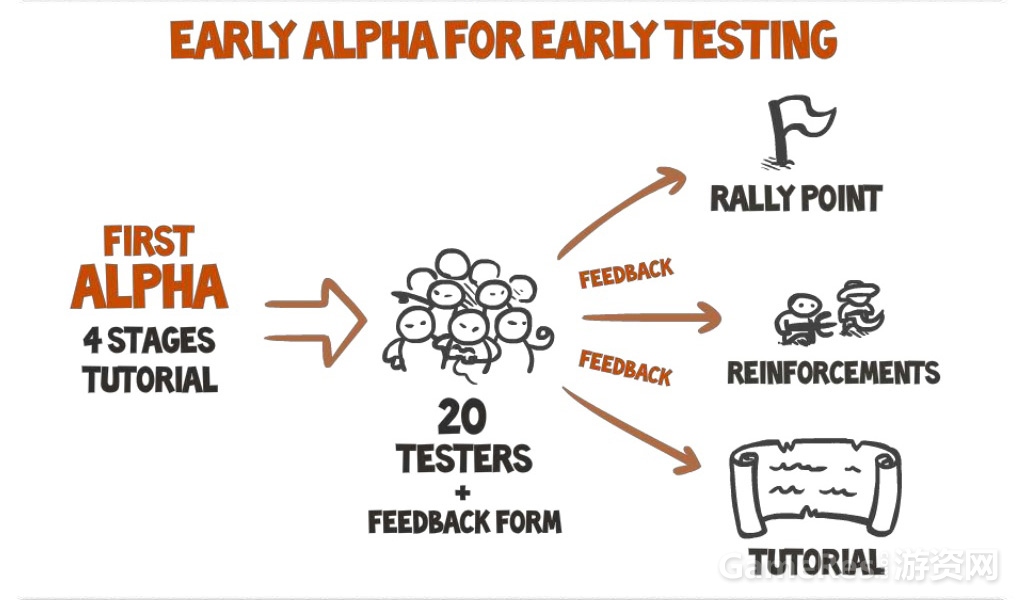 EARLY ALPHA FOR EARLY TESTING

FIRST ALPHA
4 STAGES TUTORIAL

20 TESTERS + FEEDBACK FORM

FEEDBACK

FEEDBACK

RALLY POINT

REINFORCEMENTS

TUTORIAL

GameRes游资网